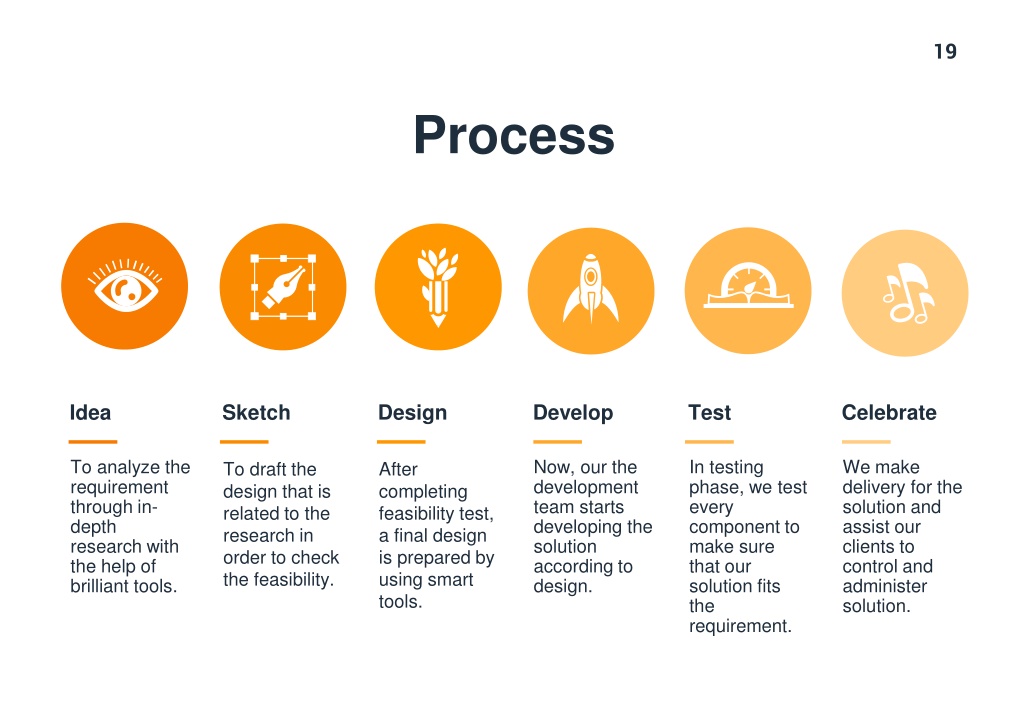 19

Process

Idea

To analyze the requirement through in-depth research with the help of brilliant tools.

Sketch

To draft the design that is related to the research in order to check the feasibility.

Design

After completing feasibility test, a final design is prepared by using smart tools.

Develop

Now, our the development team starts developing the solution according to design.

Test

In testing phase, we test every component to make sure that our solution fits the requirement.

Celebrate

We make delivery for the solution and assist our clients to control and administer solution.